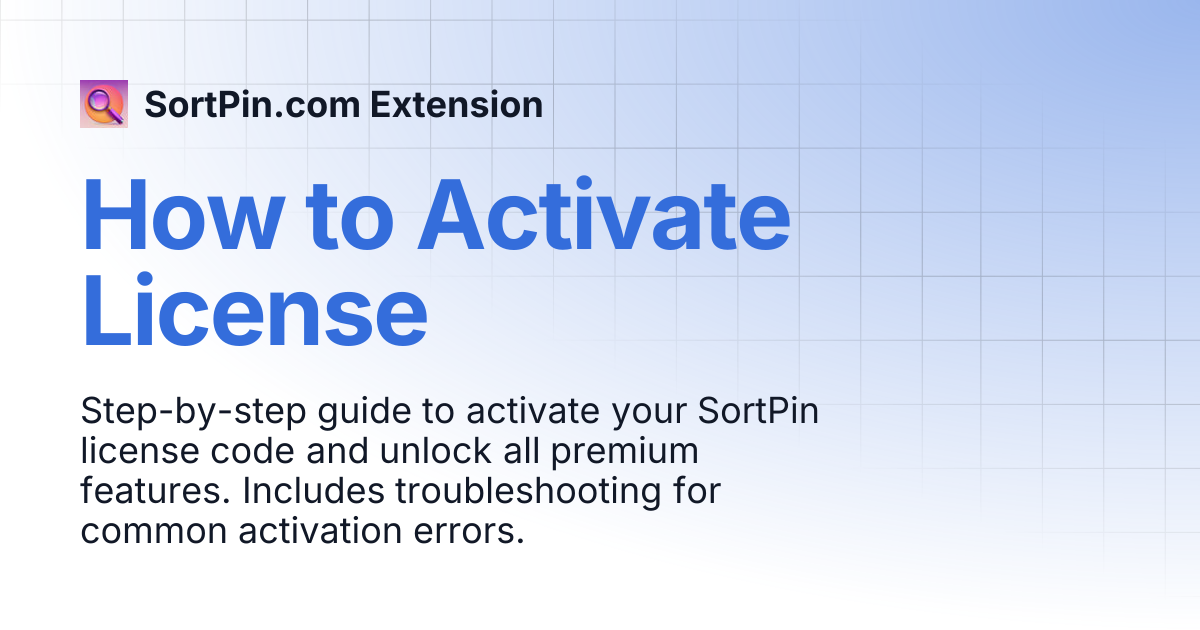 SortPin.com Extension

How to Activate License

Step-by-step guide to activate your SortPin license code and unlock all premium features. Includes troubleshooting for common activation errors.